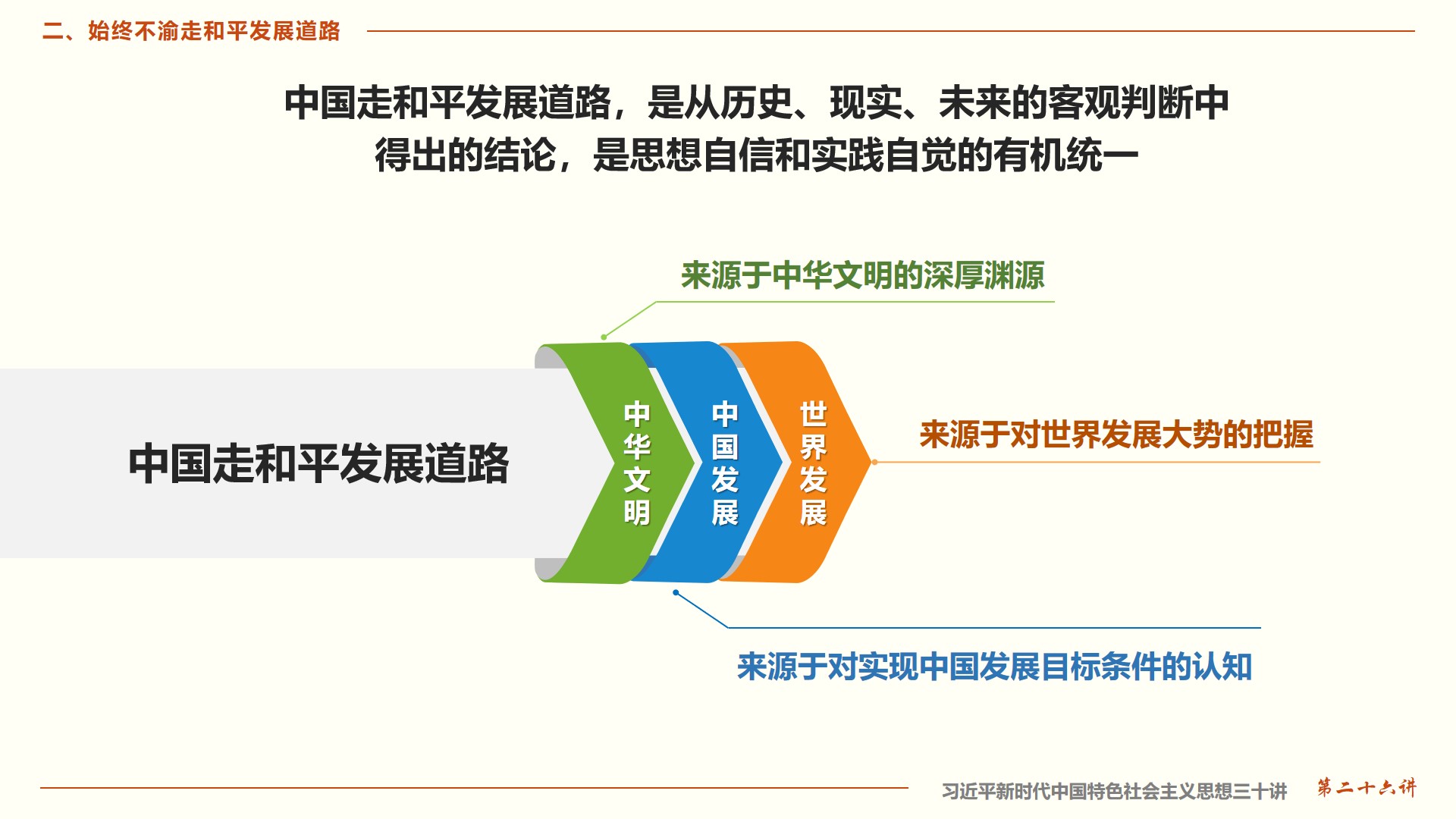 二、始终不渝走和平发展道路

中国走和平发展道路，是从历史、现实、未来的客观判断中得出的结论，是思想自信和实践自觉的有机统一

来源于中华文明的深厚渊源

中国走和平发展道路

中华文明

中国发展

世界发展

来源于对世界发展大势的把握

来源于对实现中国发展目标条件的认知

习近平新时代中国特色社会主义思想三十讲 第二十六讲